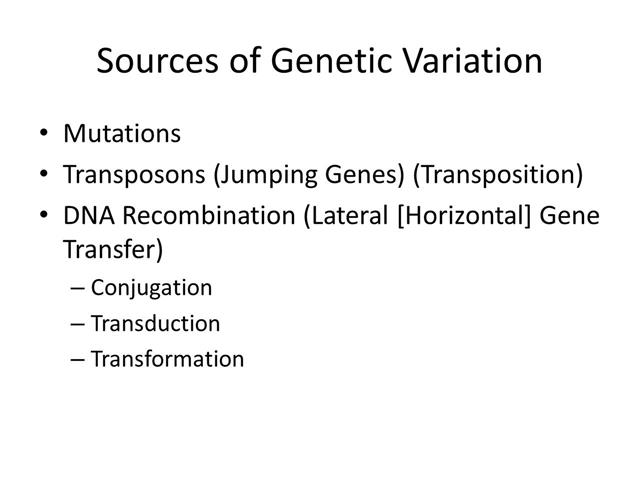 Sources of Genetic Variation

• Mutations
• Transposons (Jumping Genes) (Transposition)
• DNA Recombination (Lateral [Horizontal] Gene Transfer)
– Conjugation
– Transduction
– Transformation